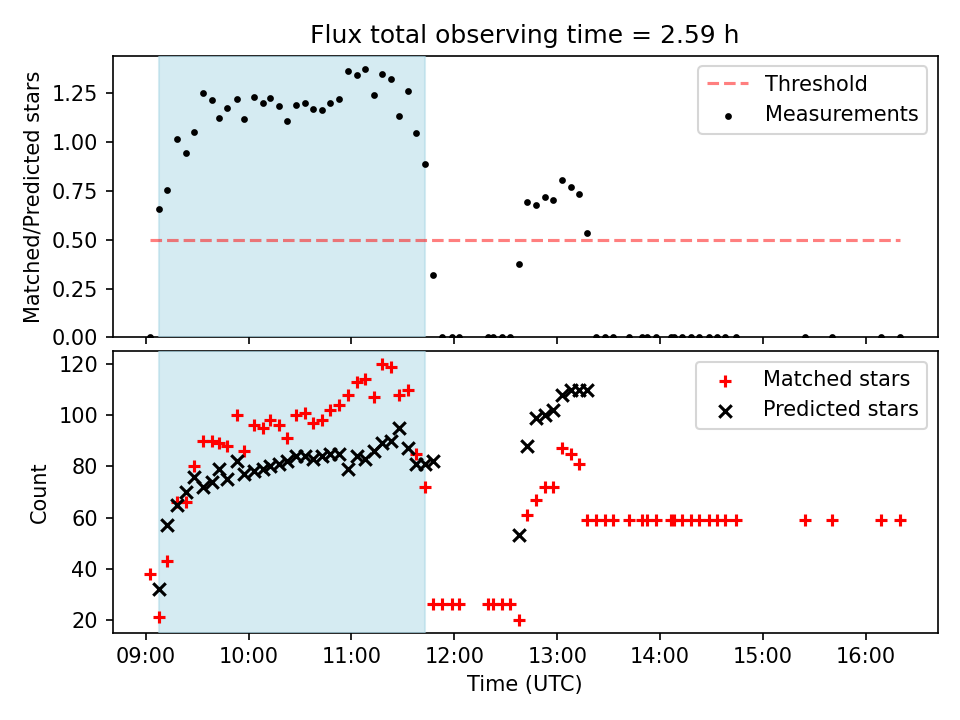 Flux total observing time = 2.59 h

Matched/Predicted stars

1.25
1.00
0.75
0.50
0.25
0.00

Threshold
Measurements

Count

120
100
80
60
40
20

Matched stars
Predicted stars

09:00 10:00 11:00 12:00 13:00 14:00 15:00 16:00

Time (UTC)